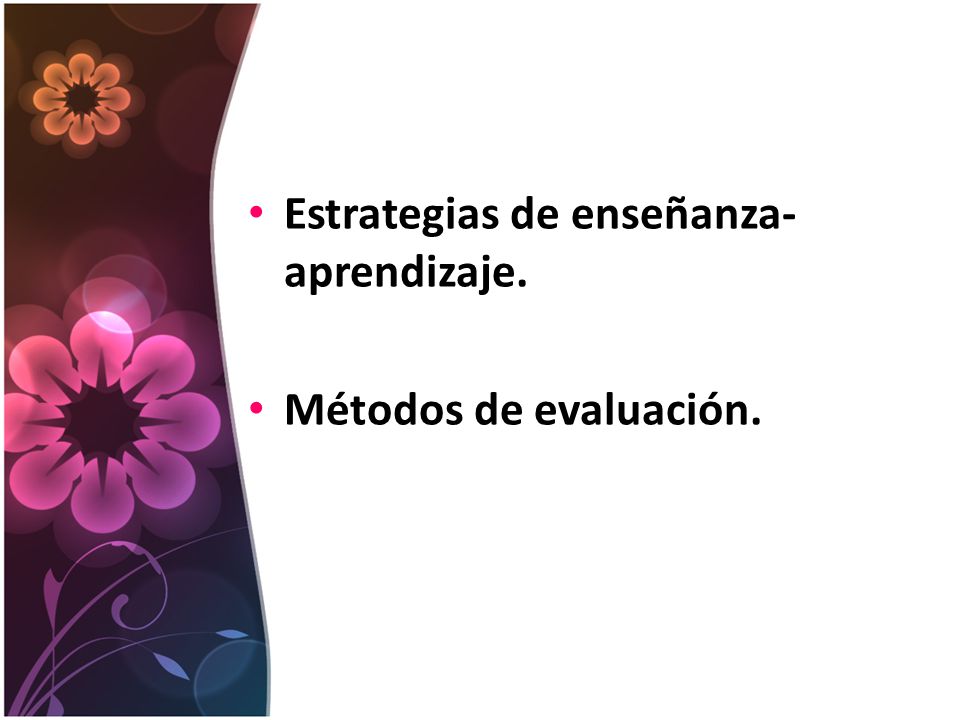 • Estrategias de enseñanza-aprendizaje.

• Métodos de evaluación.